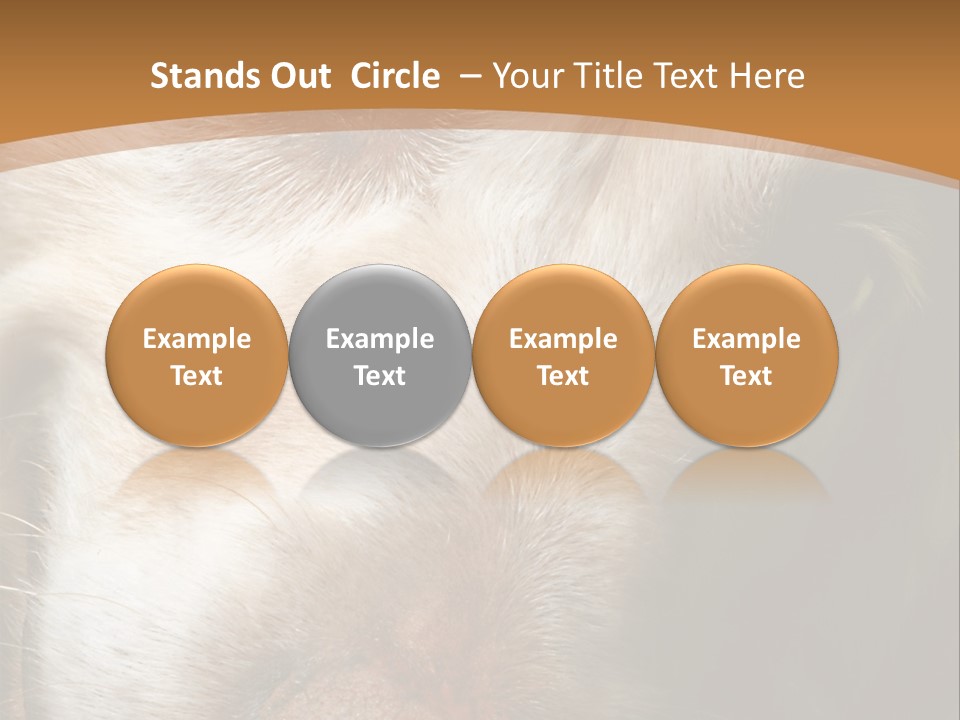 Stands Out  Circle  – Your Title Text Here

Example Text

Example Text

Example Text

Example Text